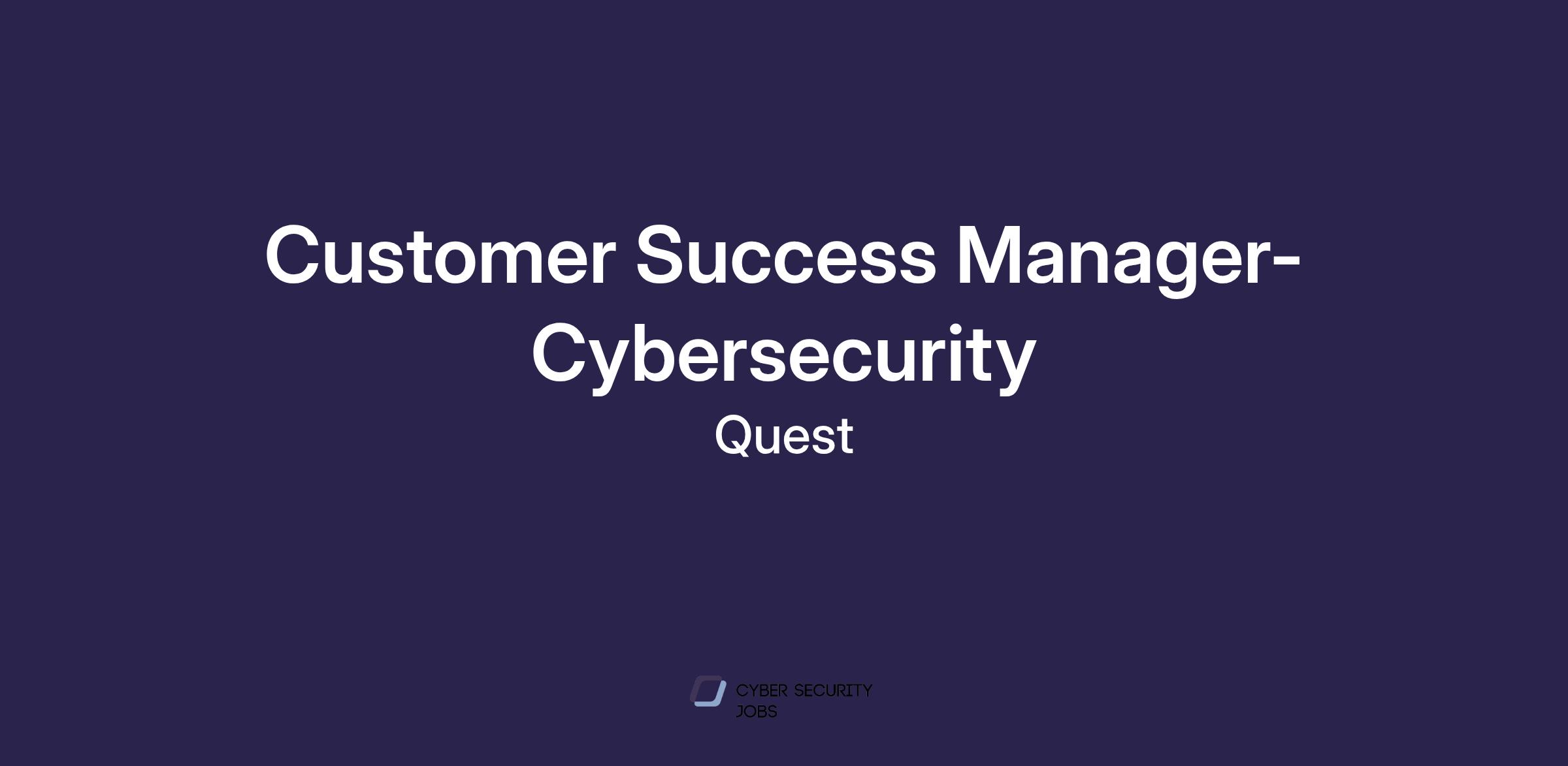 Customer Success Manager-Cybersecurity

Quest

CYBER SECURITY
JOBS